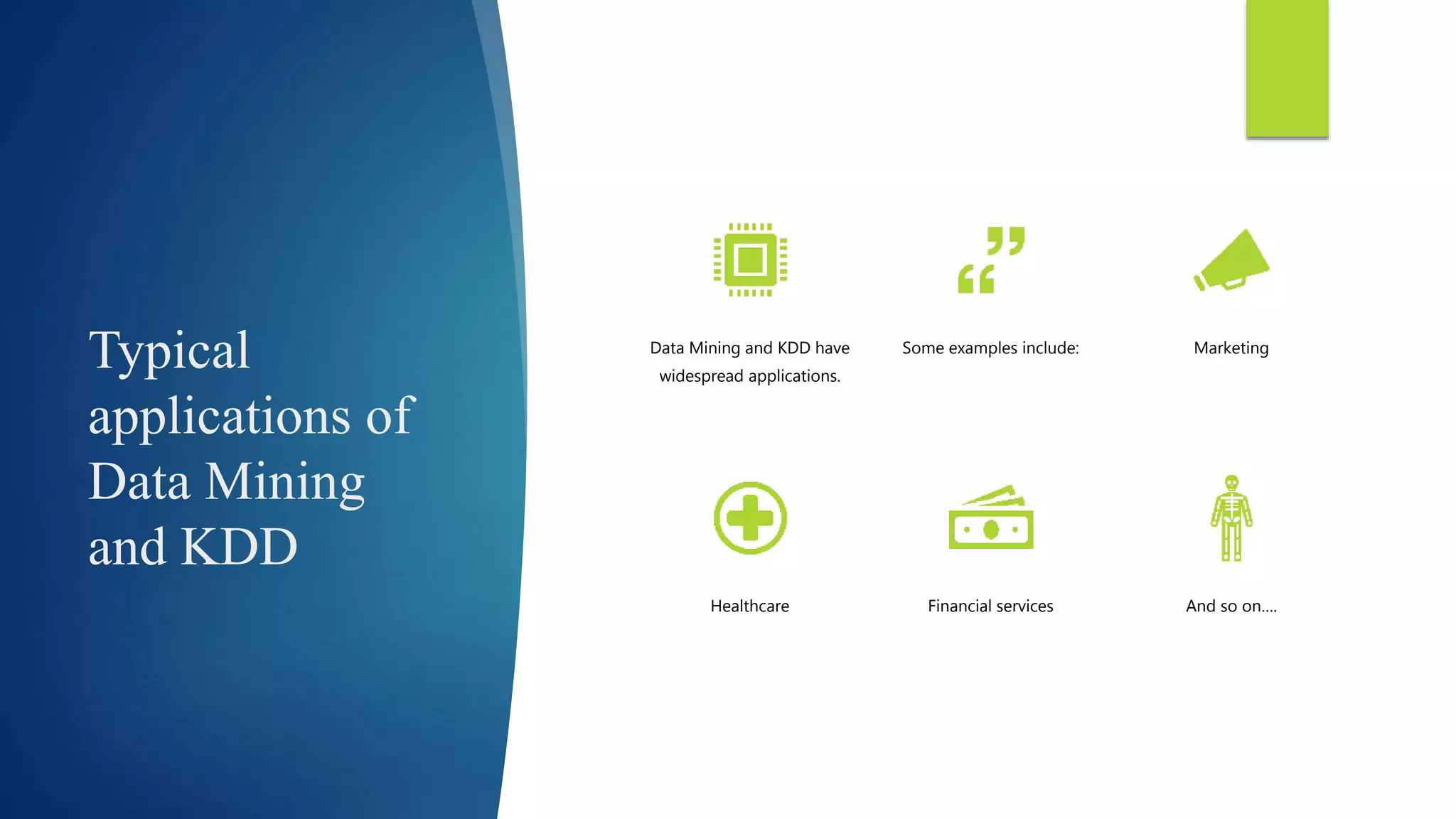 Typical applications of Data Mining and KDD

Data Mining and KDD have widespread applications.

Some examples include:

Marketing

Healthcare

Financial services

And so on....